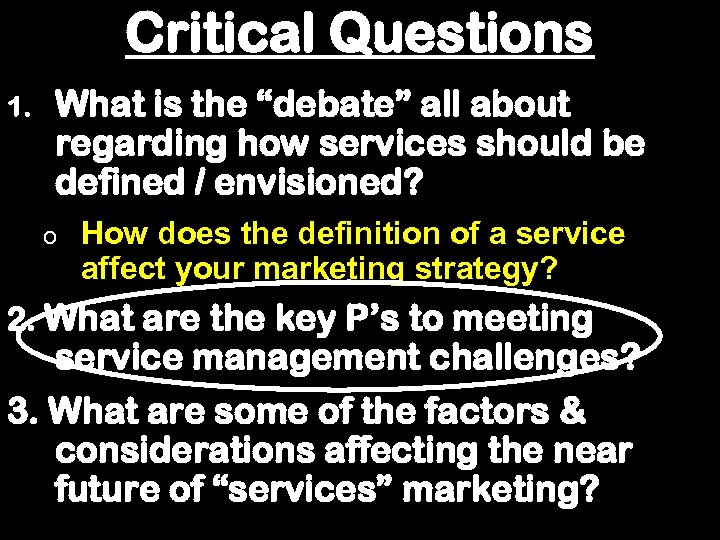 Critical Questions

1. What is the “debate” all about regarding how services should be defined / envisioned?

o How does the definition of a service affect your marketing strategy?

2. What are the key P’s to meeting service management challenges?

3. What are some of the factors & considerations affecting the near future of “services” marketing?